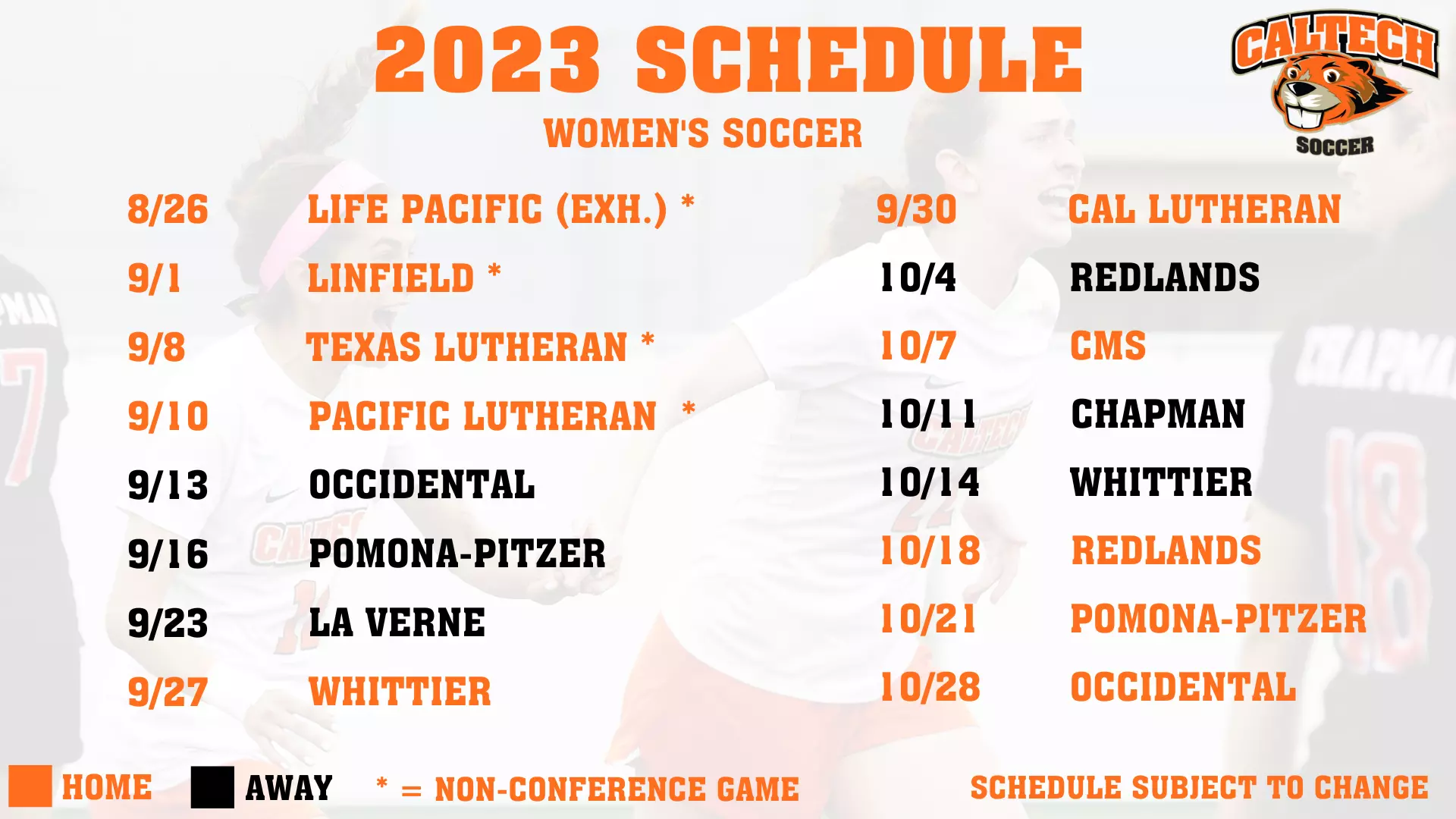 2023 SCHEDULE

WOMEN'S SOCCER

CALTECH SOCCER

8/26 LIFE PACIFIC (EXH.) *
9/1 LINFIELD *
9/8 TEXAS LUTHERAN *
9/10 PACIFIC LUTHERAN *
9/13 OCCIDENTAL
9/16 POMONA-PITZER
9/23 LA VERNE
9/27 WHITTIER

9/30 CAL LUTHERAN
10/4 REDLANDS
10/7 CMS
10/11 CHAPMAN
10/14 WHITTIER
10/18 REDLANDS
10/21 POMONA-PITZER
10/28 OCCIDENTAL

HOME AWAY * = NON-CONFERENCE GAME SCHEDULE SUBJECT TO CHANGE